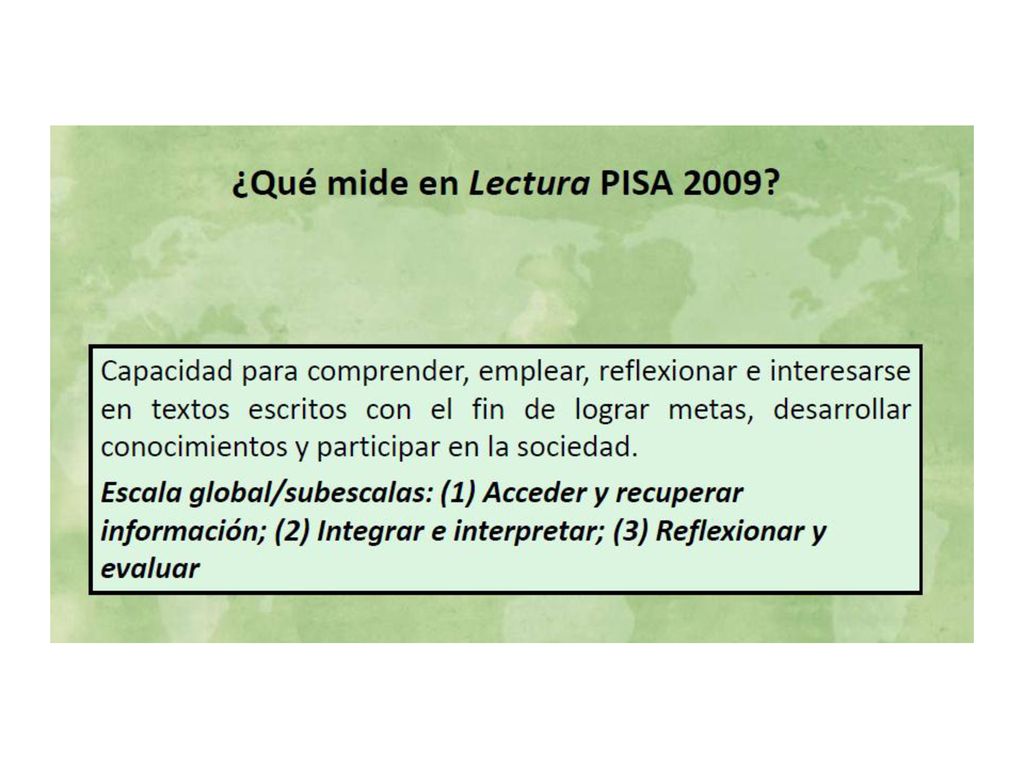 ¿Qué mide en Lectura PISA 2009?

Capacidad para comprender, emplear, reflexionar e interesarse en textos escritos con el fin de lograr metas, desarrollar conocimientos y participar en la sociedad.

Escala global/subescalas: (1) Acceder y recuperar información; (2) Integrar e interpretar; (3) Reflexionar y evaluar